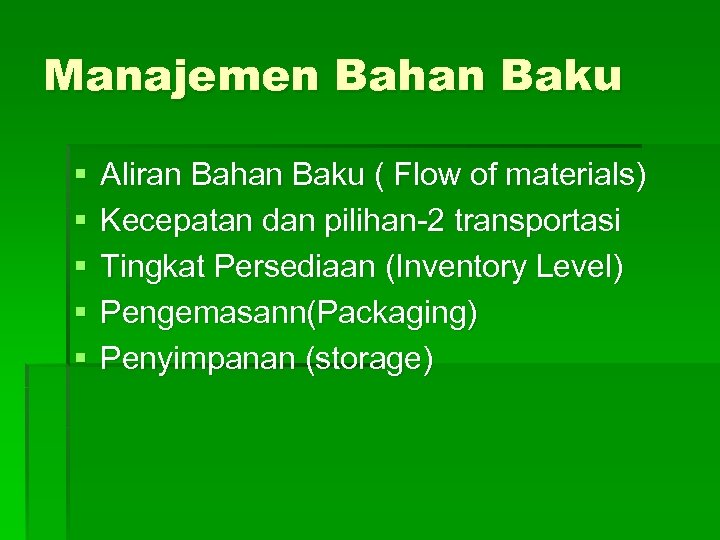 Manajemen Bahan Baku

▪ Aliran Bahan Baku ( Flow of materials)
▪ Kecepatan dan pilihan-2 transportasi
▪ Tingkat Persediaan (Inventory Level)
▪ Pengemasann(Packaging)
▪ Penyimpanan (storage)